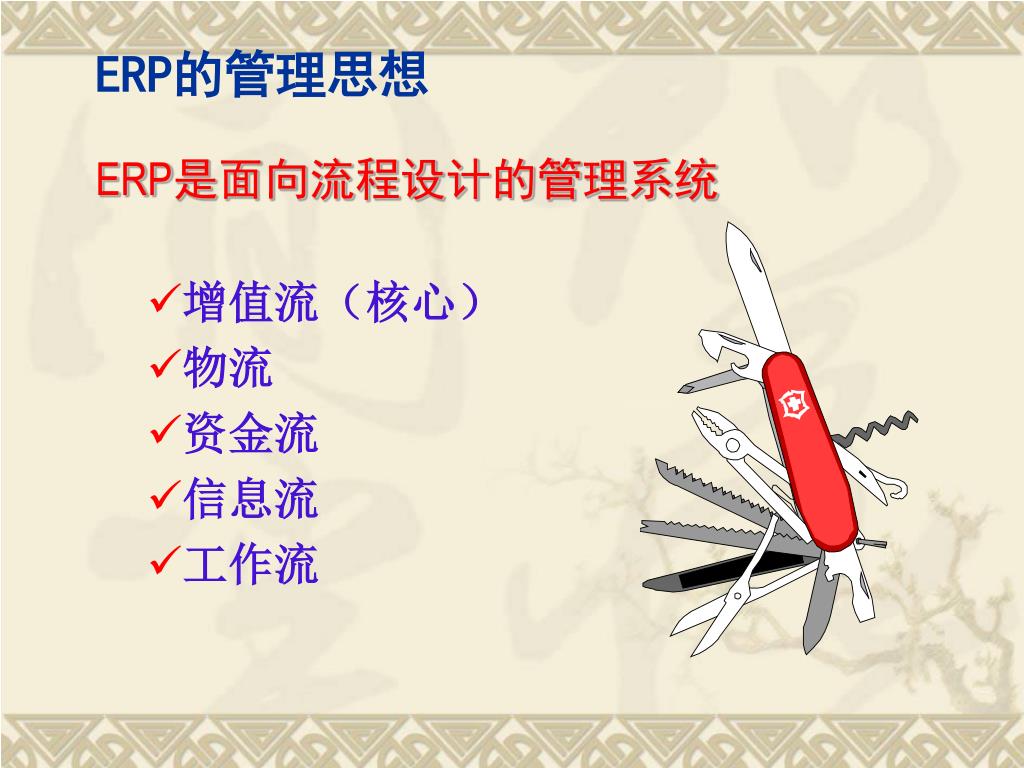 ERP的管理思想

ERP是面向流程设计的管理系统

✓增值流（核心）
✓物流
✓资金流
✓信息流
✓工作流